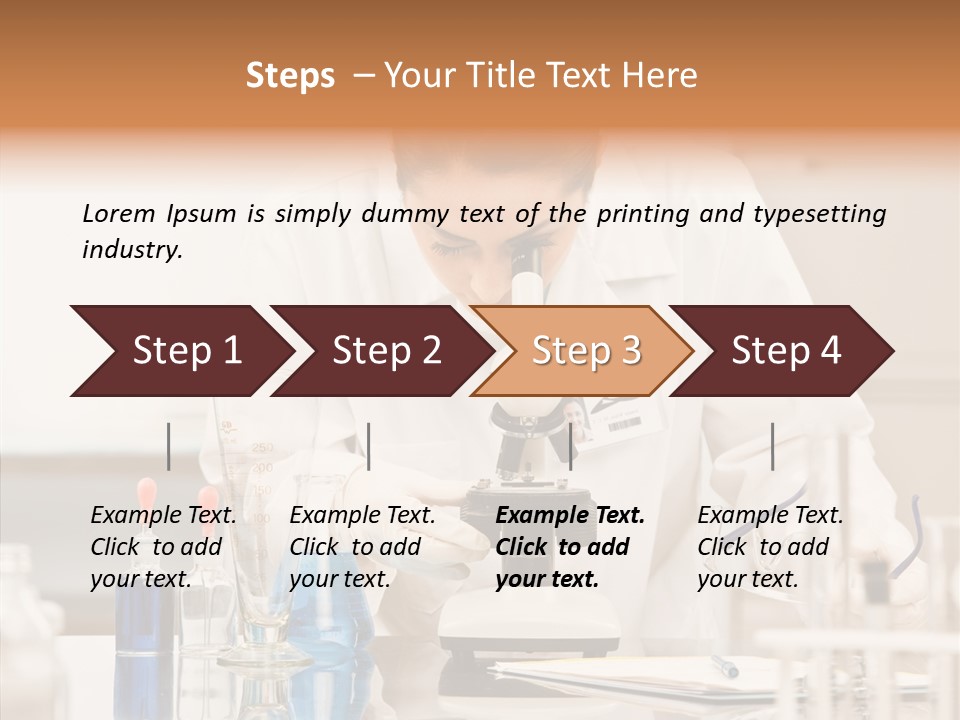 Steps – Your Title Text Here

Lorem Ipsum is simply dummy text of the printing and typesetting industry.

Step 1

Step 2

Step 3

Step 4

Example Text. Click to add your text.

Example Text. Click to add your text.

Example Text. Click to add your text.

Example Text. Click to add your text.